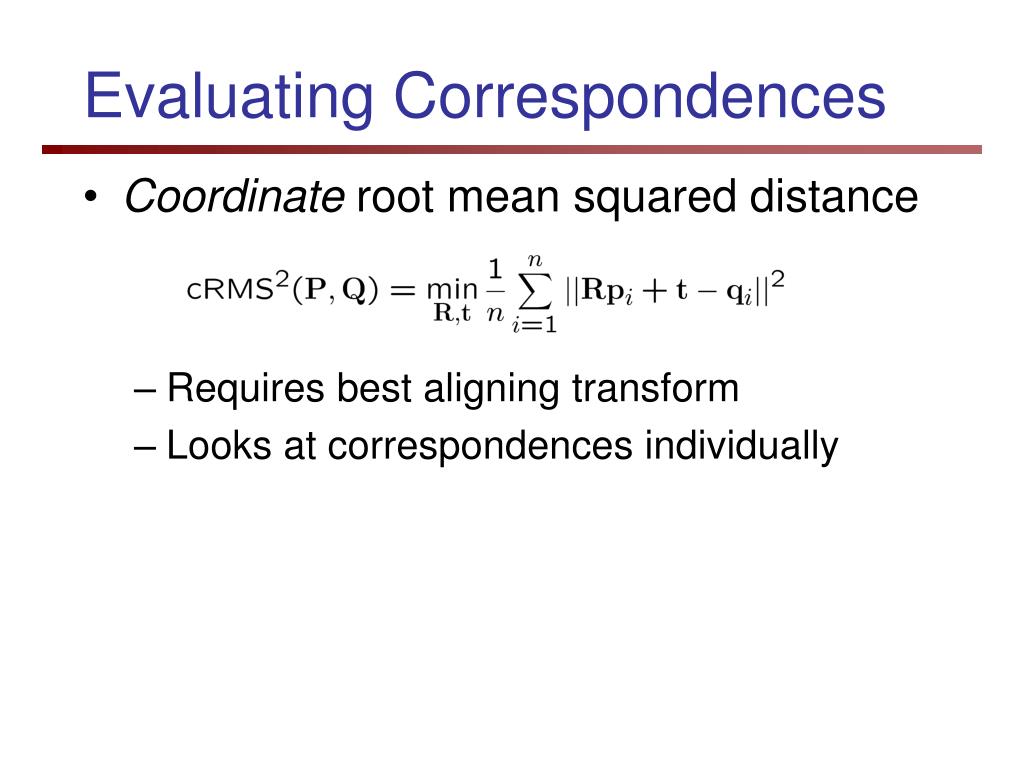 Evaluating Correspondences

• Coordinate root mean squared distance

$\text{cRMS}^2(\mathbf{P}, \mathbf{Q}) = \min_{\mathbf{R},\mathbf{t}} \frac{1}{n} \sum_{i=1}^{n} ||\mathbf{R}\mathbf{p}_i + \mathbf{t} - \mathbf{q}_i||^2$

– Requires best aligning transform

– Looks at correspondences individually